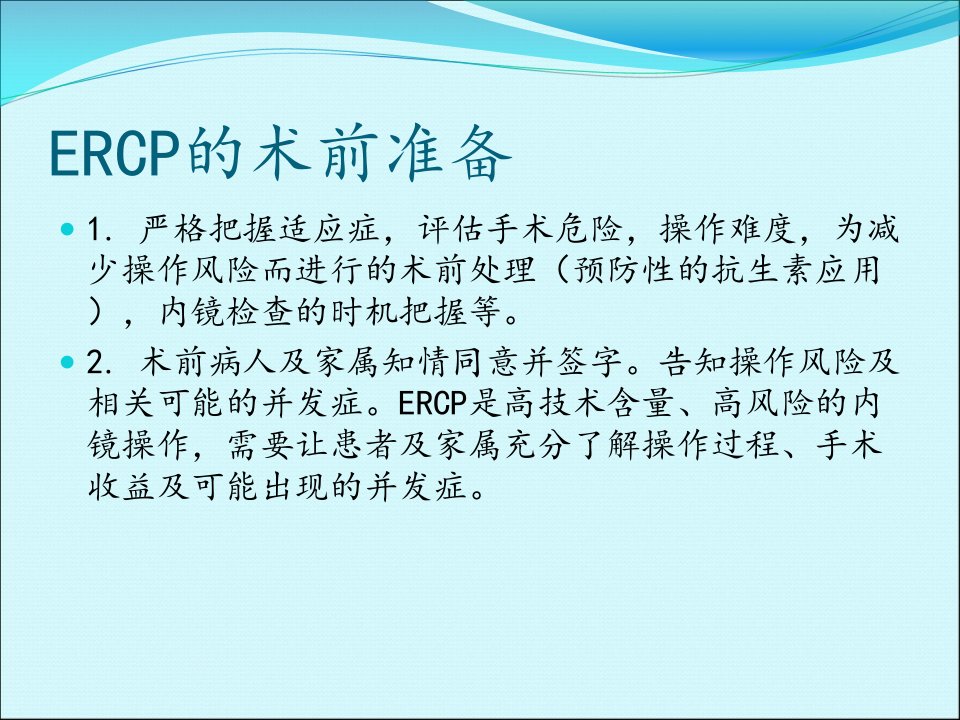 ERCP的术前准备

1. 严格把握适应症，评估手术危险，操作难度，为减少操作风险而进行的术前处理（预防性的抗生素应用），内镜检查的时机把握等。

2. 术前病人及家属知情同意并签字。告知操作风险及相关可能的并发症。ERCP是高技术含量、高风险的内镜操作，需要让患者及家属充分了解操作过程、手术收益及可能出现的并发症。